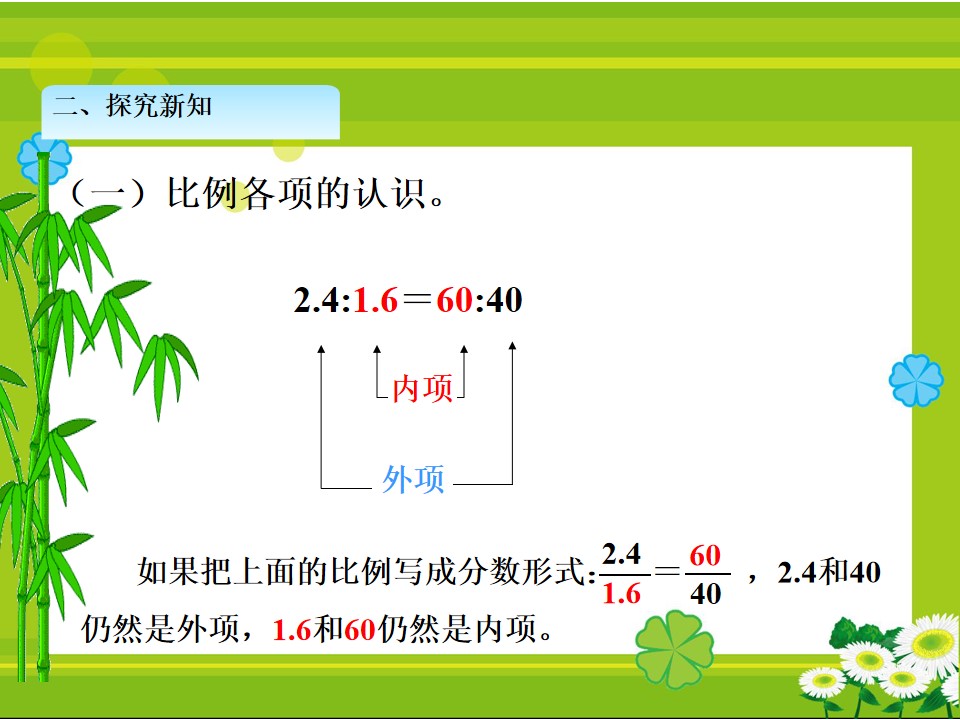 二、探究新知

（一）比例各项的认识。

$2.4:1.6=60:40$

内项

外项

如果把上面的比例写成分数形式:$\frac{2.4}{1.6}=\frac{60}{40}$，2.4和40仍然是外项，1.6和60仍然是内项。